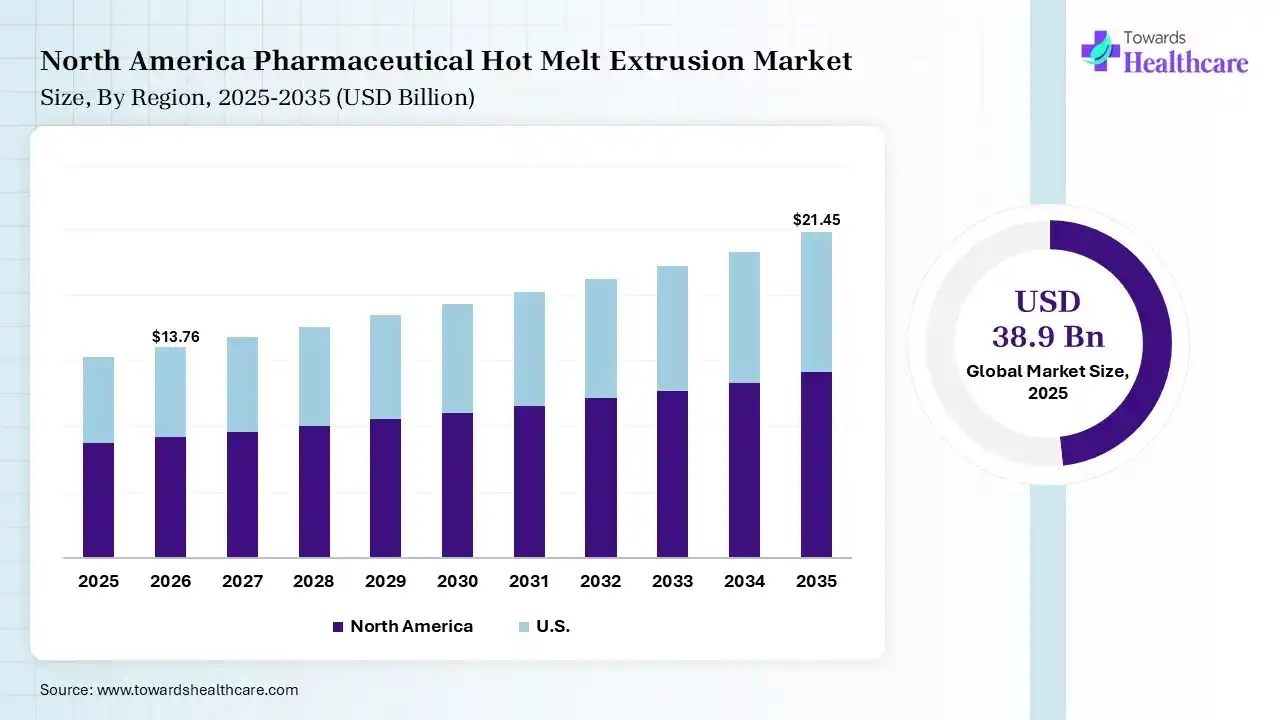 North America Pharmaceutical Hot Melt Extrusion Market
Size, By Region, 2025-2035 (USD Billion)

Towards Healthcare

$13.76
$21.45

2025 2026 2027 2028 2029 2030 2031 2032 2033 2034 2035

North America U.S.

USD 38.9 Bn
Global Market Size, 2025

Source: www.towardshealthcare.com